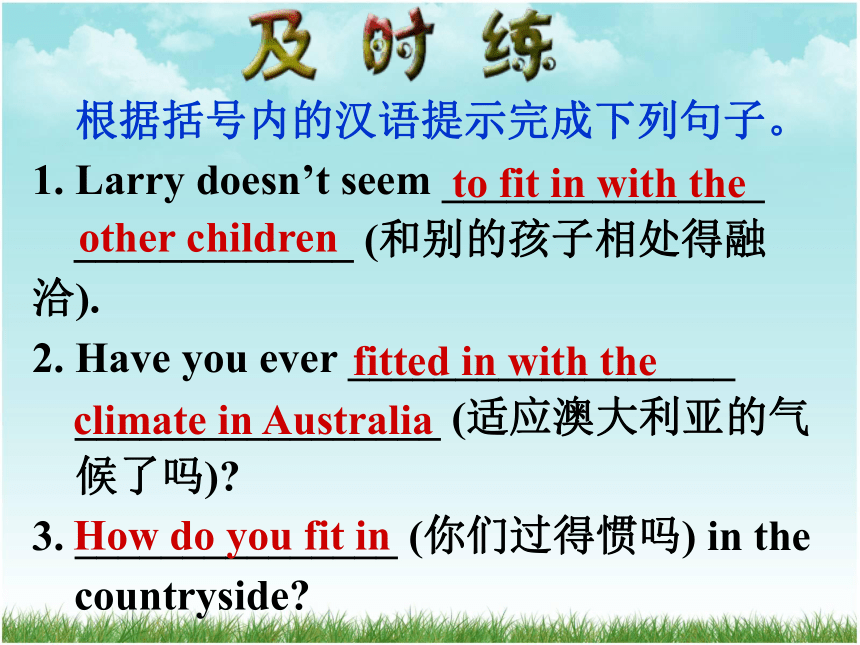 及时练

根据括号内的汉语提示完成下列句子。

1. Larry doesn’t seem to fit in with the other children (和别的孩子相处得融洽).

2. Have you ever fitted in with the climate in Australia (适应澳大利亚的气候了吗)?

3. How do you fit in (你们过得惯吗) in the countryside?